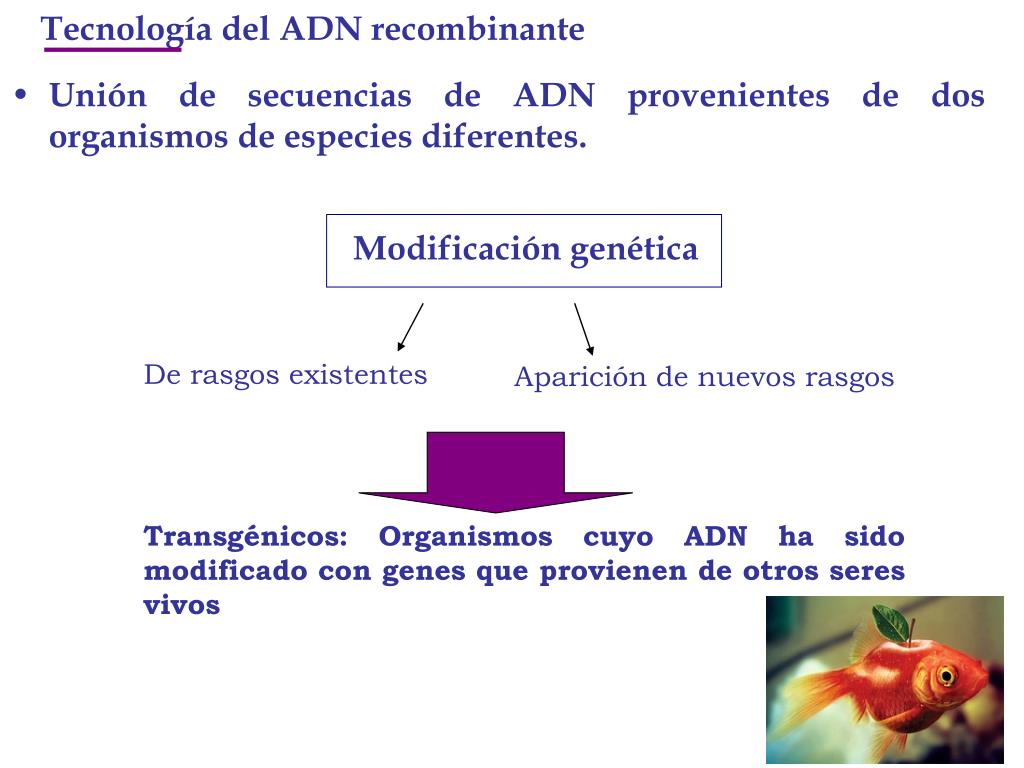 Tecnología del ADN recombinante

• Unión de secuencias de ADN provenientes de dos organismos de especies diferentes.

Modificación genética

De rasgos existentes

Aparición de nuevos rasgos

Transgénicos: Organismos cuyo ADN ha sido modificado con genes que provienen de otros seres vivos